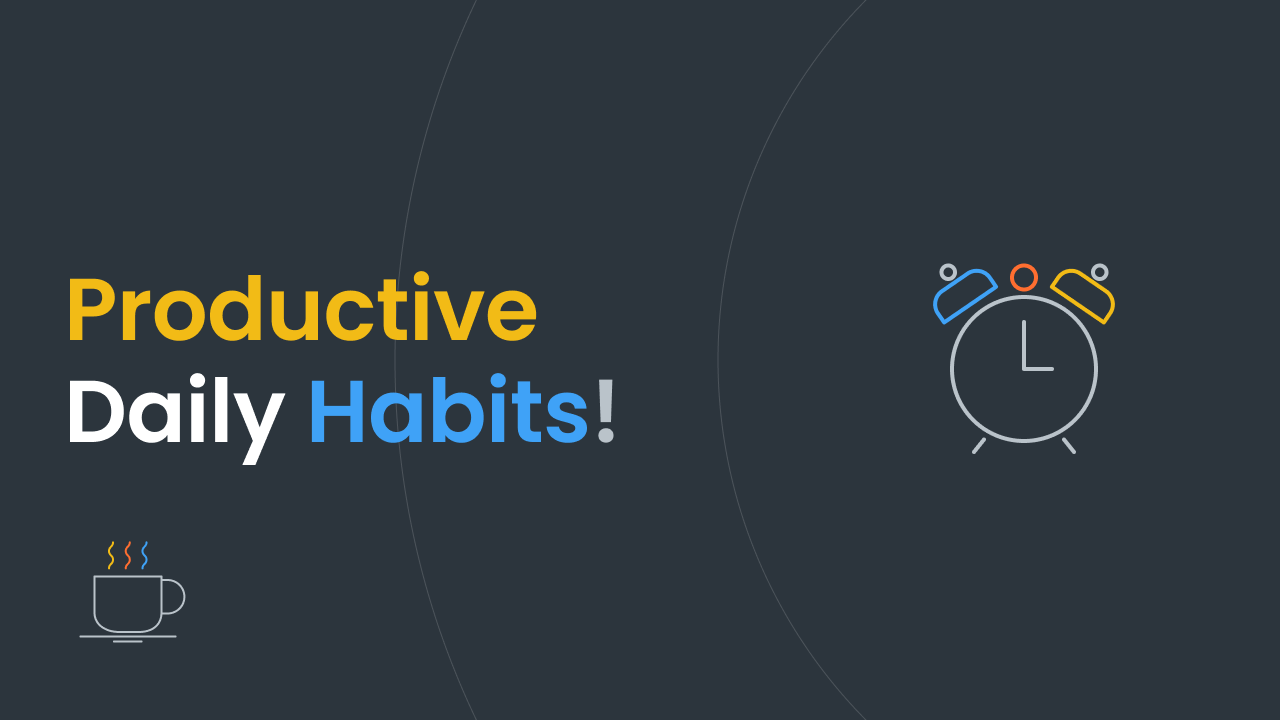 Productive
Daily Habits!